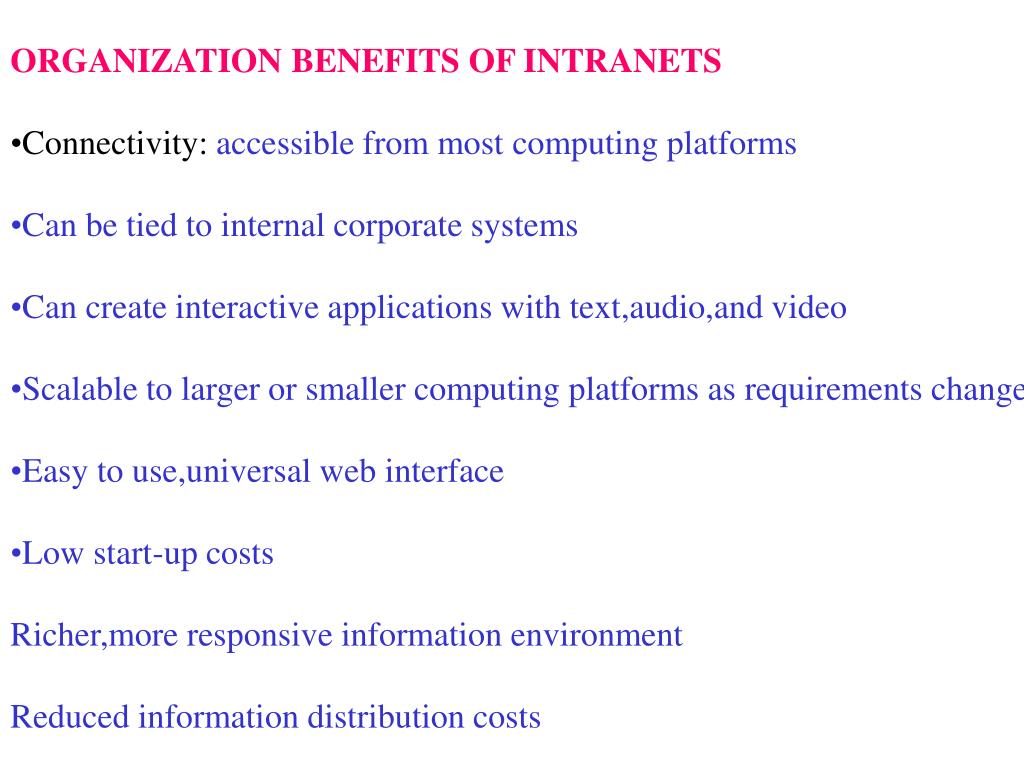 ORGANIZATION BENEFITS OF INTRANETS

•Connectivity: accessible from most computing platforms

•Can be tied to internal corporate systems

•Can create interactive applications with text,audio,and video

•Scalable to larger or smaller computing platforms as requirements change

•Easy to use,universal web interface

•Low start-up costs

Richer,more responsive information environment

Reduced information distribution costs